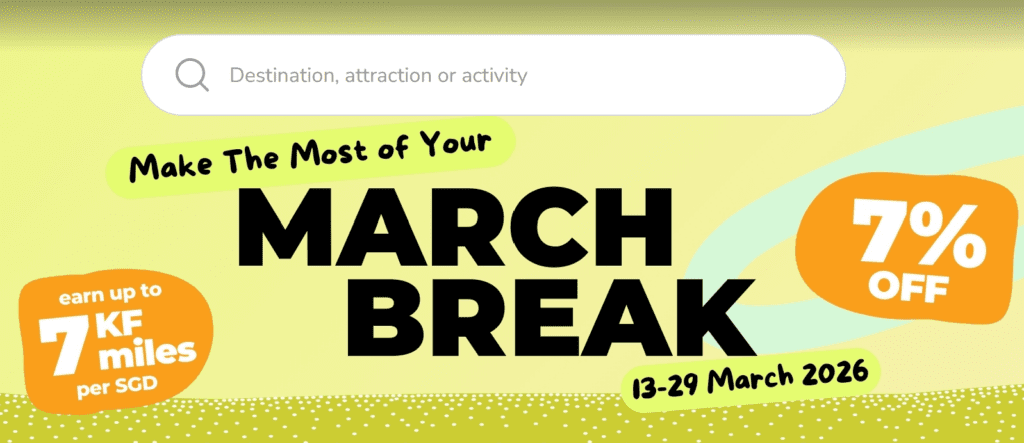 Destination, attraction or activity

Make The Most of Your

MARCH BREAK

7% OFF

earn up to 7 KF miles per SGD

13-29 March 2026